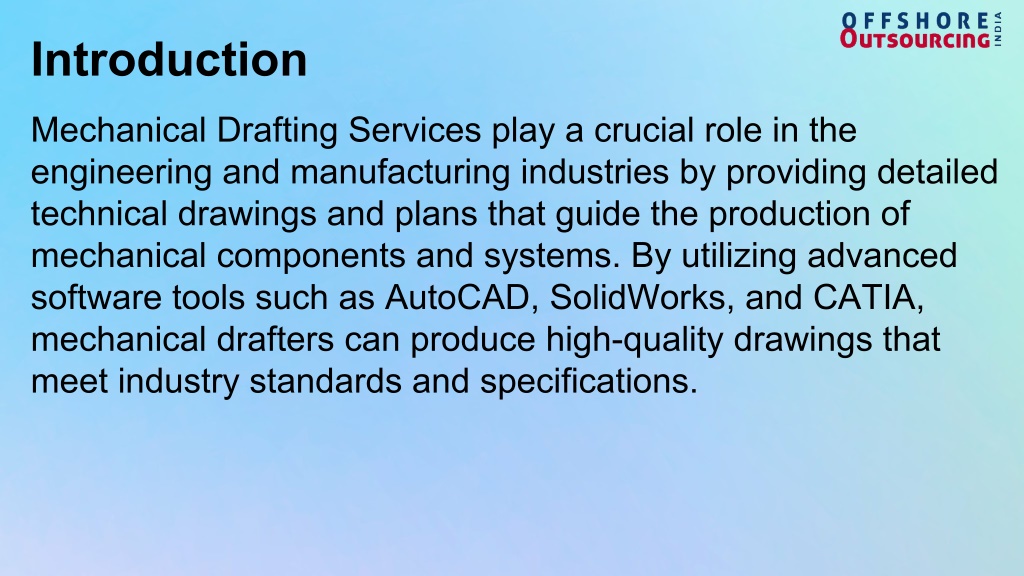 OFFSHORE
OUTSOURCING
INDIA

Introduction

Mechanical Drafting Services play a crucial role in the engineering and manufacturing industries by providing detailed technical drawings and plans that guide the production of mechanical components and systems. By utilizing advanced software tools such as AutoCAD, SolidWorks, and CATIA, mechanical drafters can produce high-quality drawings that meet industry standards and specifications.